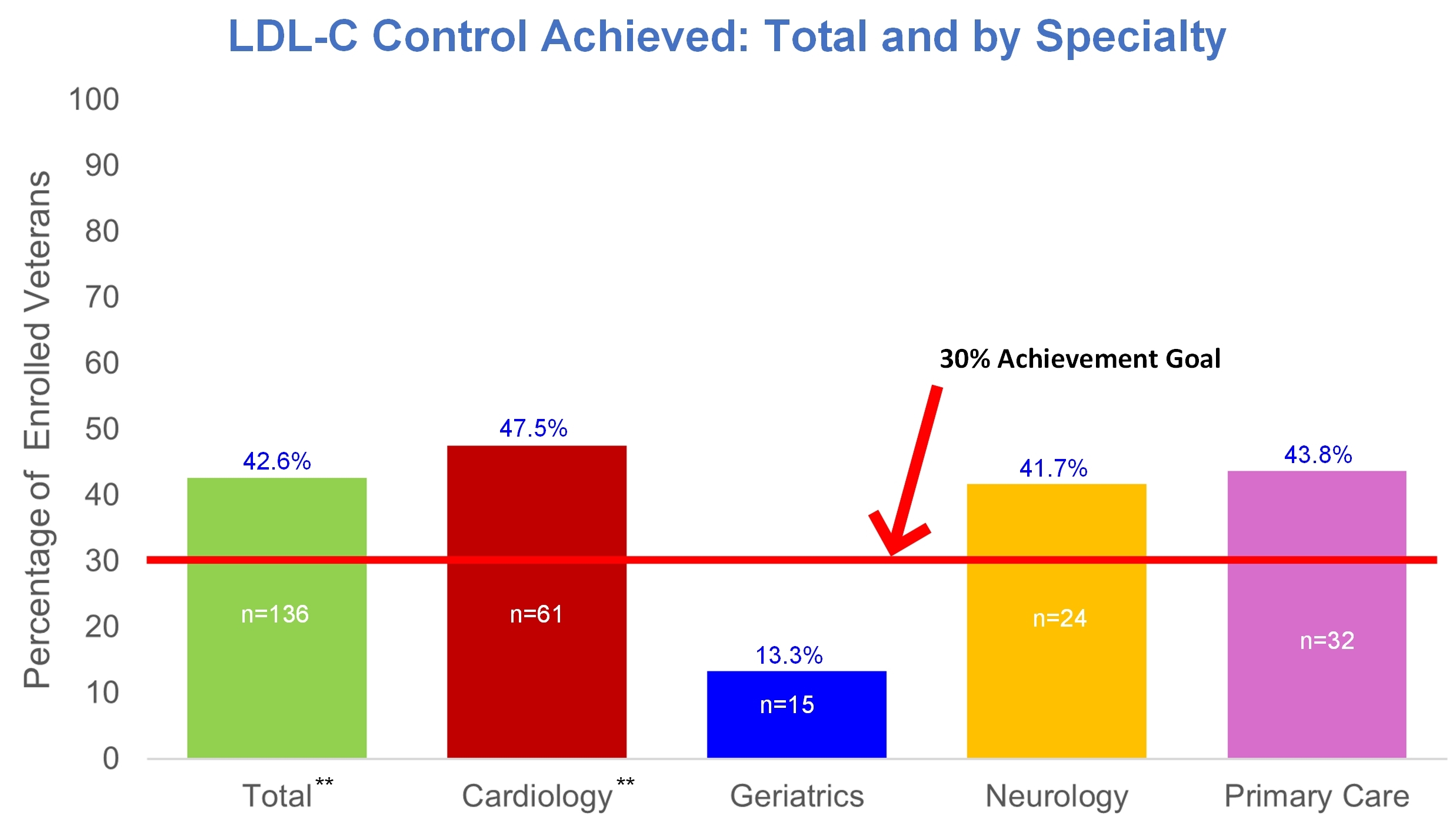 LDL-C Control Achieved: Total and by Specialty

Percentage of Enrolled Veterans

100
90
80
70
60
50
40
30
20
10
0

30% Achievement Goal

42.6%
n=136
47.5%
n=61
13.3%
n=15
41.7%
n=24
43.8%
n=32

Total**
Cardiology**
Geriatrics
Neurology
Primary Care